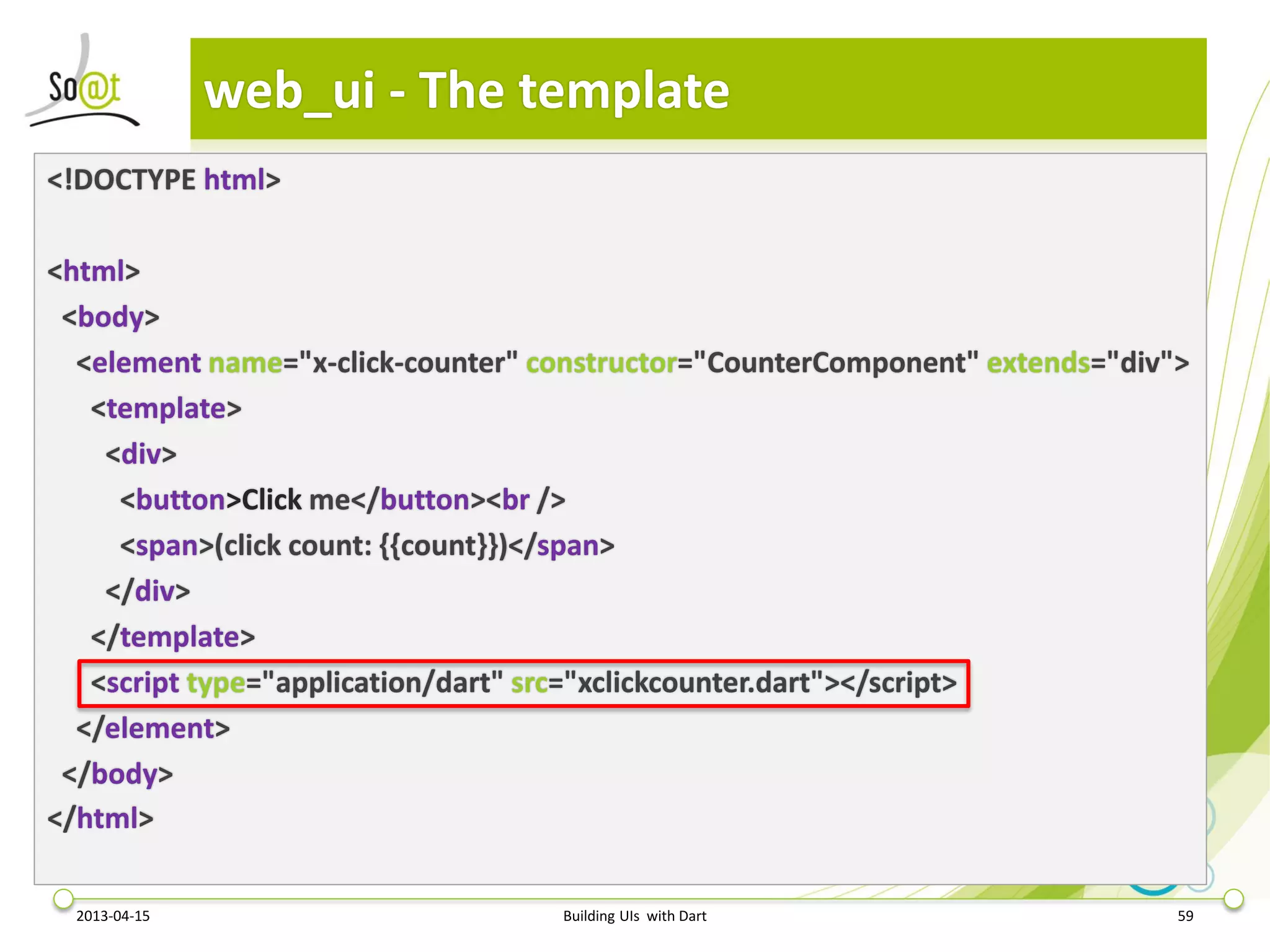 So@t

web_ui - The template

<!DOCTYPE html>

<html>
<body>
<element name="x-click-counter" constructor="CounterComponent" extends="div">
<template>
<div>
<button>Click me</button><br />
<span>(click count: {{count}})</span>
</div>
</template>
<script type="application/dart" src="xclickcounter.dart"></script>
</element>
</body>
</html>

2013-04-15

Building UIs with Dart

59